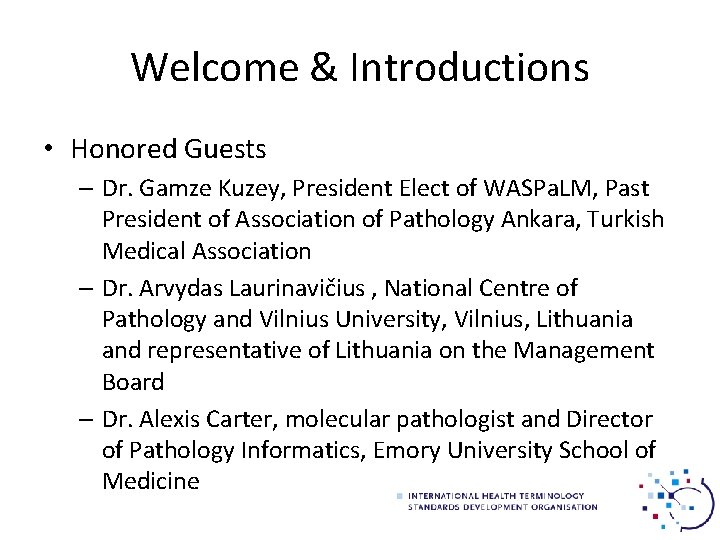 Welcome & Introductions

• Honored Guests

– Dr. Gamze Kuzey, President Elect of WASPaLM, Past President of Association of Pathology Ankara, Turkish Medical Association

– Dr. Arvydas Laurinavičius , National Centre of Pathology and Vilnius University, Vilnius, Lithuania and representative of Lithuania on the Management Board

– Dr. Alexis Carter, molecular pathologist and Director of Pathology Informatics, Emory University School of Medicine

INTERNATIONAL HEALTH TERMINOLOGY STANDARDS DEVELOPMENT ORGANISATION